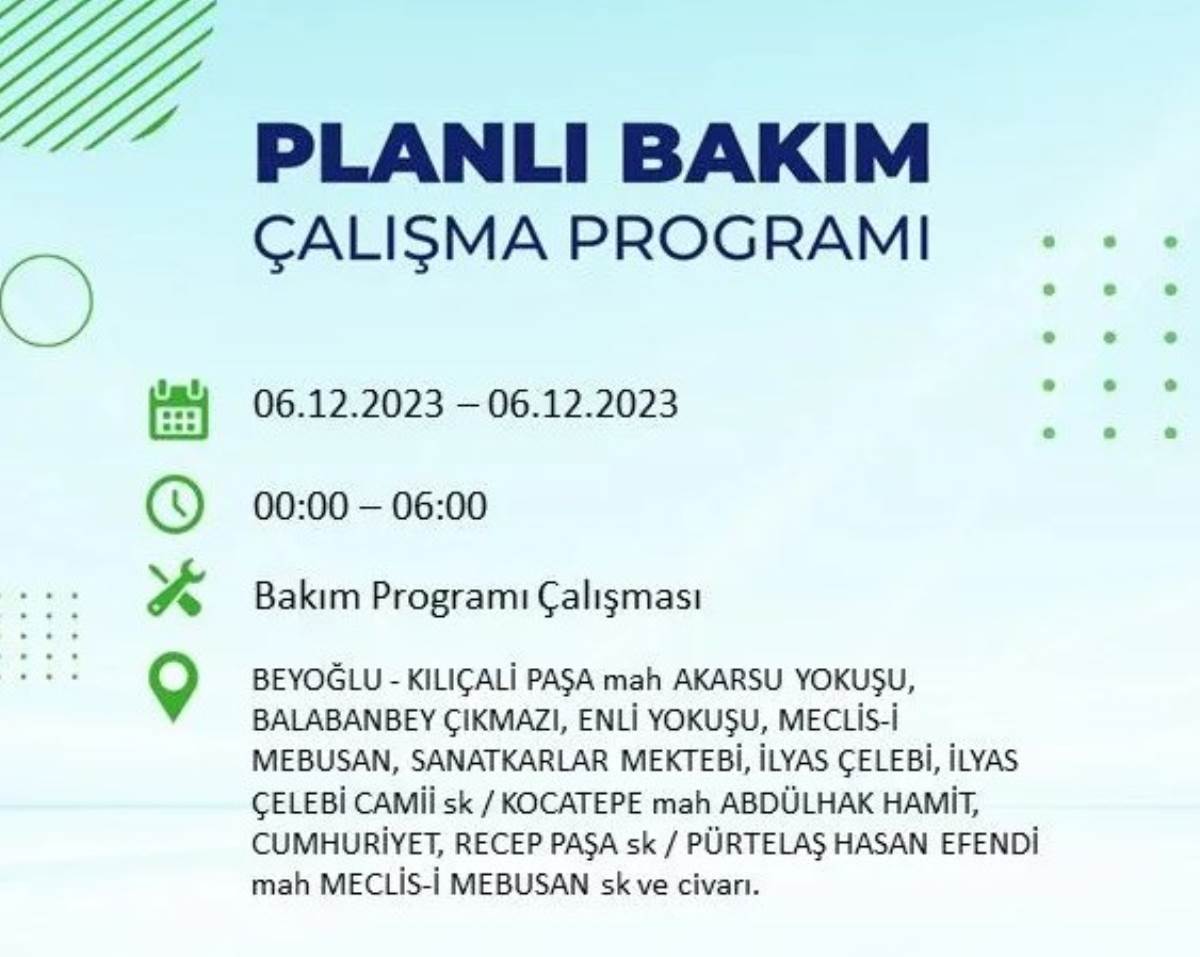 PLANLI BAKIM
ÇALIŞMA PROGRAMI

06.12.2023 – 06.12.2023

00:00 – 06:00

Bakım Programı Çalışması

BEYOĞLU - KILIÇALİ PAŞA mah AKARSU YOKUŞU, BALABANBEY ÇIKMAZI, ENLİ YOKUŞU, MECLİS-İ MEBUSAN, SANATKARLAR MEKTEBİ, İLYAS ÇELEBİ, İLYAS ÇELEBİ CAMİİ sk / KOCATEPE mah ABDÜLHAK HAMİT, CUMHURİYET, RECEP PAŞA sk / PÜRTELAŞ HASAN EFENDİ mah MECLİS-İ MEBUSAN sk ve civarı.